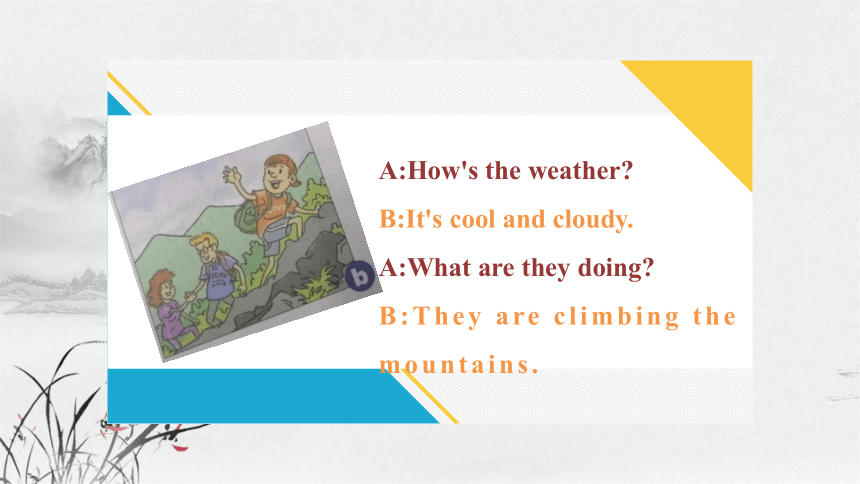 b

A:How's the weather?

B:It's cool and cloudy.

A:What are they doing?

B:They are climbing the mountains.